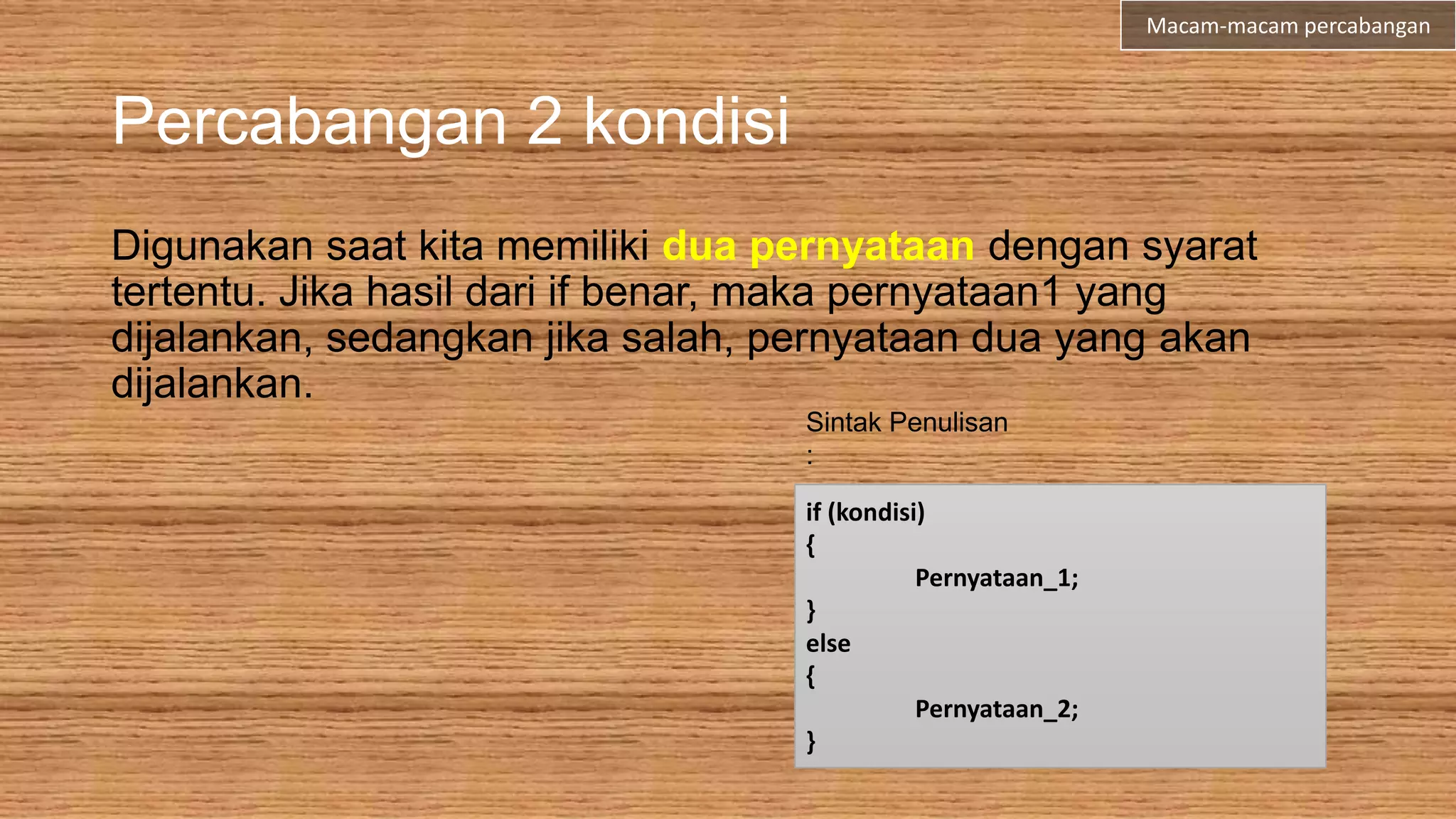 Macam-macam percabangan

Percabangan 2 kondisi

Digunakan saat kita memiliki dua pernyataan dengan syarat tertentu. Jika hasil dari if benar, maka pernyataan1 yang dijalankan, sedangkan jika salah, pernyataan dua yang akan dijalankan.

Sintak Penulisan
:

if (kondisi)
{
Pernyataan_1;
}
else
{
Pernyataan_2;
}